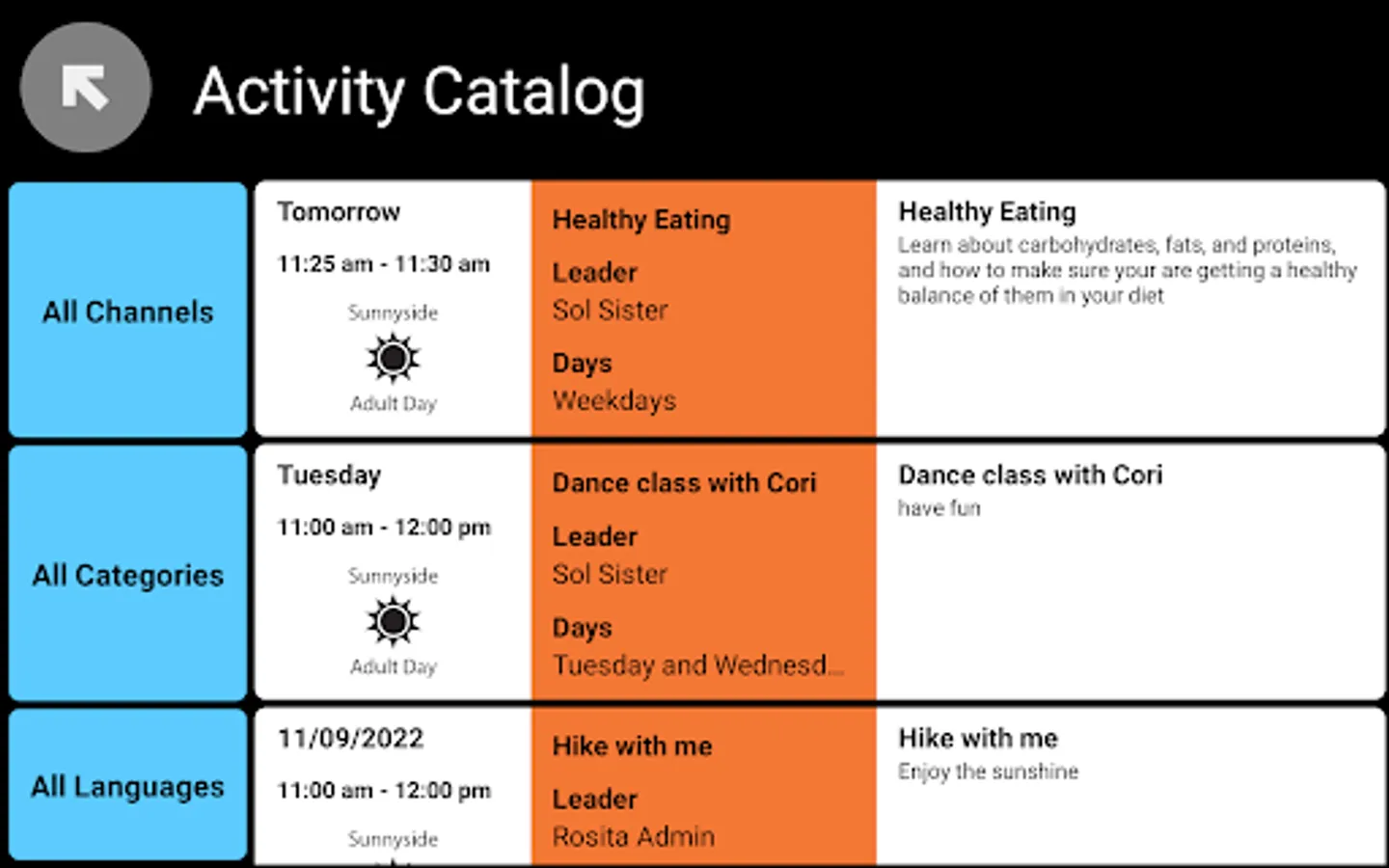 Activity Catalog

All Channels

All Categories

All Languages

Tomorrow

11:25 am - 11:30 am

Sunnyside

Adult Day

Healthy Eating

Leader

Sol Sister

Days

Weekdays

Healthy Eating

Learn about carbohydrates, fats, and proteins, and how to make sure your are getting a healthy balance of them in your diet

Tuesday

11:00 am - 12:00 pm

Sunnyside

Adult Day

Dance class with Cori

Leader

Sol Sister

Days

Tuesday and Wednesd...

Dance class with Cori

have fun

11/09/2022

11:00 am - 12:00 pm

Sunnyside

Hike with me

Leader

Rosita Admin

Hike with me

Enjoy the sunshine